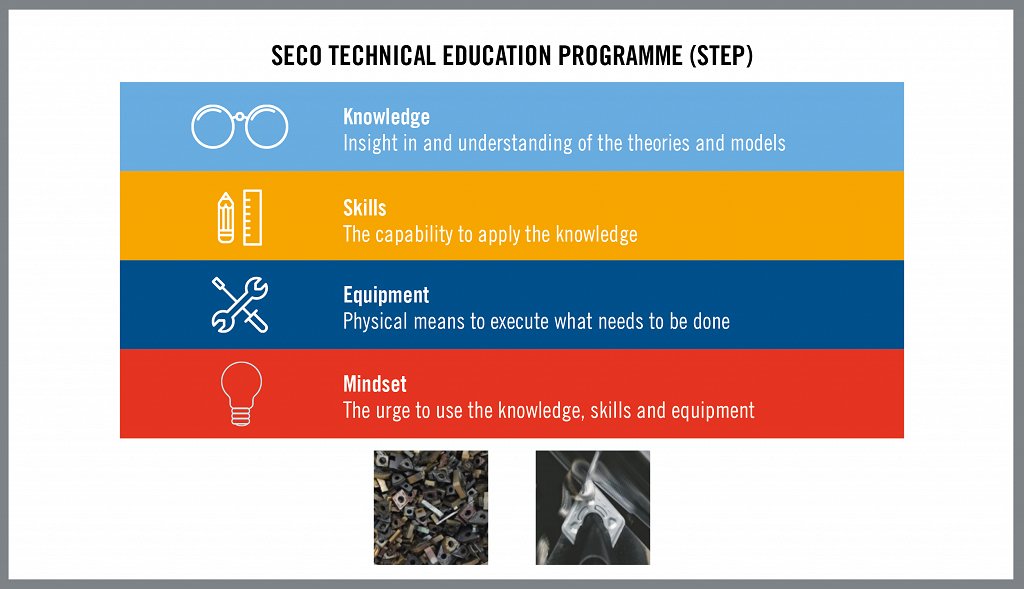 SECO TECHNICAL EDUCATION PROGRAMME (STEP)

Knowledge
Insight in and understanding of the theories and models

Skills
The capability to apply the knowledge

Equipment
Physical means to execute what needs to be done

Mindset
The urge to use the knowledge, skills and equipment